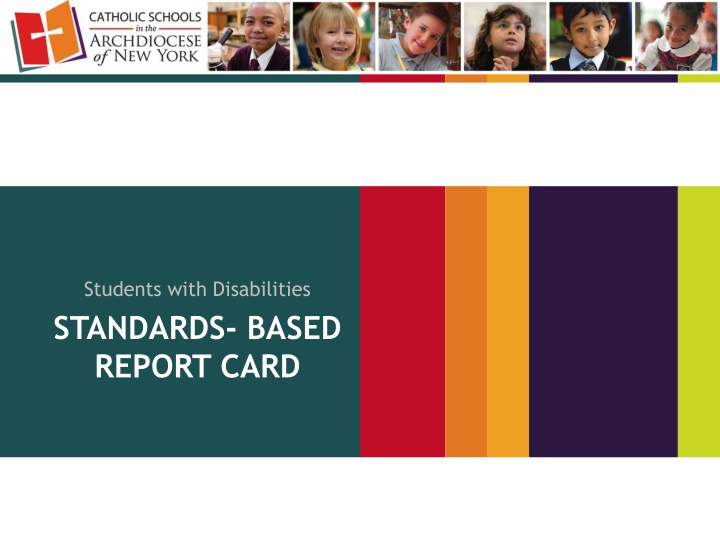 CATHOLIC SCHOOLS
in the
ARCHDIOCESE
of NEW YORK

Students with Disabilities

STANDARDS- BASED REPORT CARD